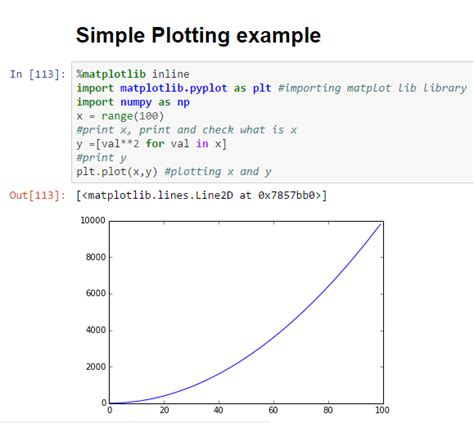 Simple Plotting example

In [113]: %matplotlib inline
import matplotlib.pyplot as plt #importing matplot lib library
import numpy as np
x = range(100)
#print x, print and check what is x
y =[val**2 for val in x]
#print y
plt.plot(x,y) #plotting x and y

Out[113]: [<matplotlib.lines.Line2D at 0x7857bb0>]

10000
8000
6000
4000
2000
0
0
20
40
60
80
100